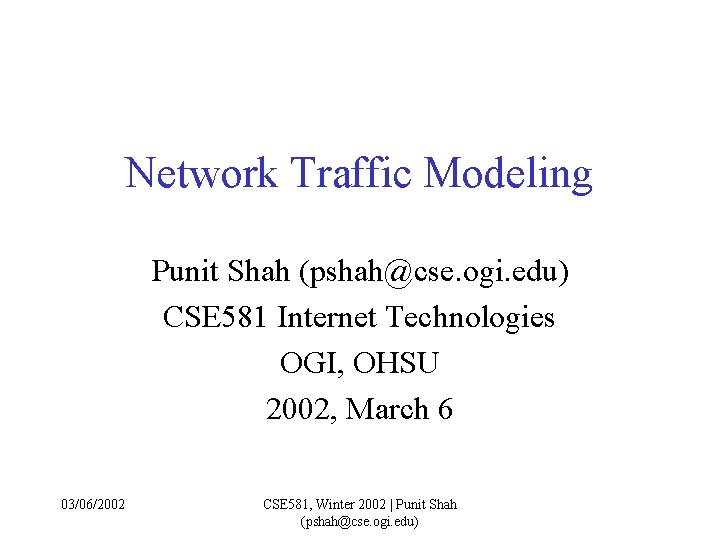 Network Traffic Modeling

Punit Shah (pshah@cse.ogi.edu)
CSE581 Internet Technologies
OGI, OHSU
2002, March 6

03/06/2002

CSE581, Winter 2002 | Punit Shah (pshah@cse.ogi.edu)